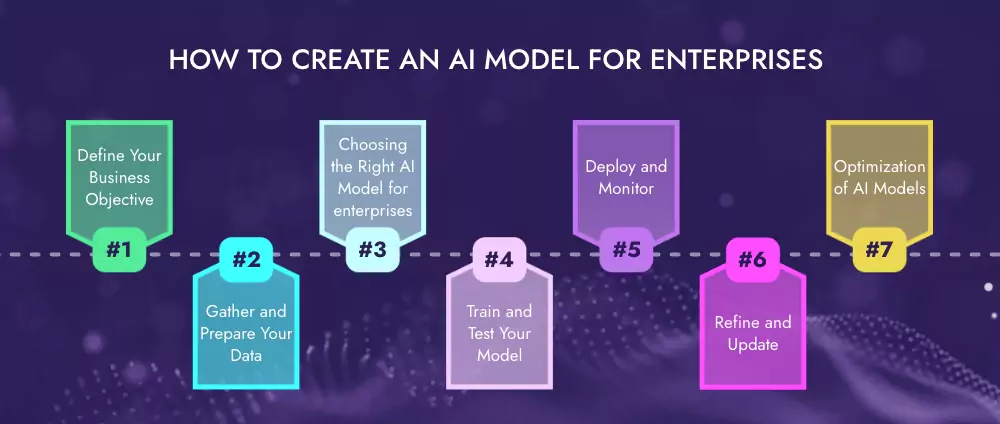 HOW TO CREATE AN AI MODEL FOR ENTERPRISES

Define Your Business Objective

#1

#2

Gather and Prepare Your Data

Choosing the Right AI Model for enterprises

#3

#4

Train and Test Your Model

Deploy and Monitor

#5

#6

Refine and Update

Optimization of AI Models

#7